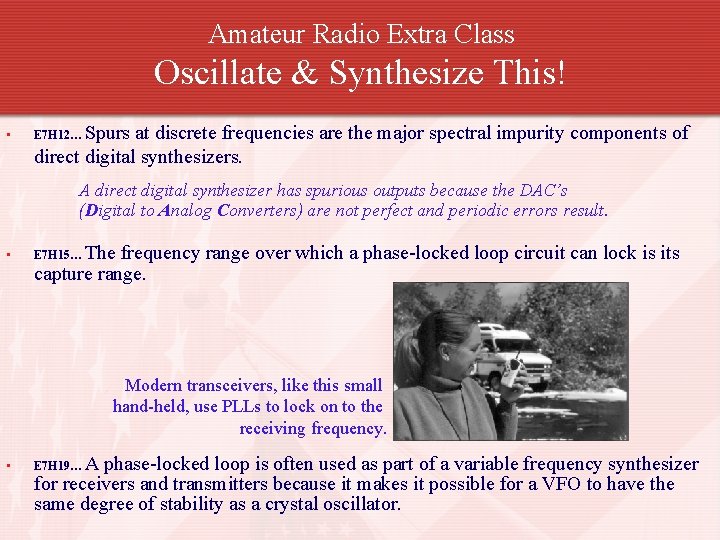 Amateur Radio Extra Class
Oscillate & Synthesize This!

▪ E7H12... Spurs at discrete frequencies are the major spectral impurity components of direct digital synthesizers.

A direct digital synthesizer has spurious outputs because the DAC's (Digital to Analog Converters) are not perfect and periodic errors result.

▪ E7H15... The frequency range over which a phase-locked loop circuit can lock is its capture range.

Modern transceivers, like this small hand-held, use PLLs to lock on to the receiving frequency.

▪ E7H19... A phase-locked loop is often used as part of a variable frequency synthesizer for receivers and transmitters because it makes it possible for a VFO to have the same degree of stability as a crystal oscillator.